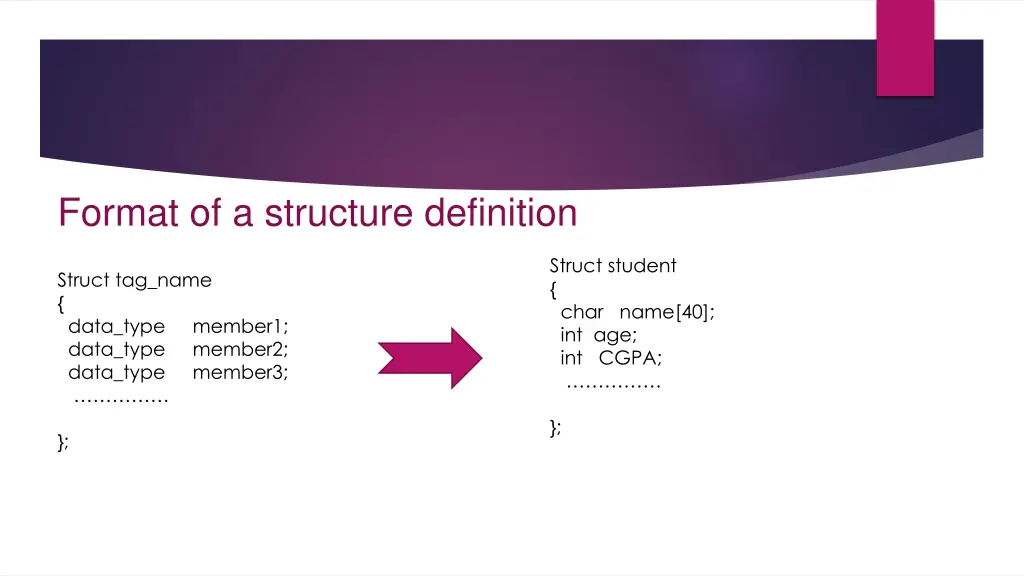 Format of a structure definition

Struct tag_name
{
data_type member1;
data_type member2;
data_type member3;
……………

};

Struct student
{
char name[40];
int age;
int CGPA;
……………

};